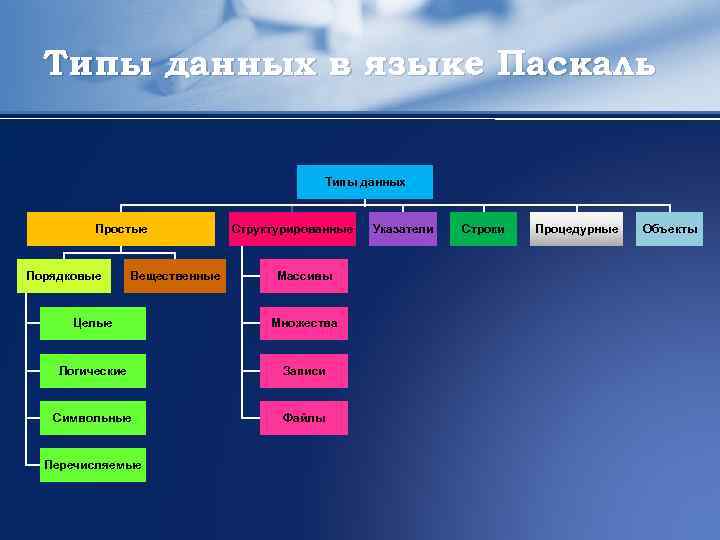 Типы данных в языке Паскаль

Типы данных

Простые

Структурированные

Указатели

Строки

Процедурные

Объекты

Порядковые

Вещественные

Целые

Логические

Символьные

Перечисляемые

Массивы

Множества

Записи

Файлы